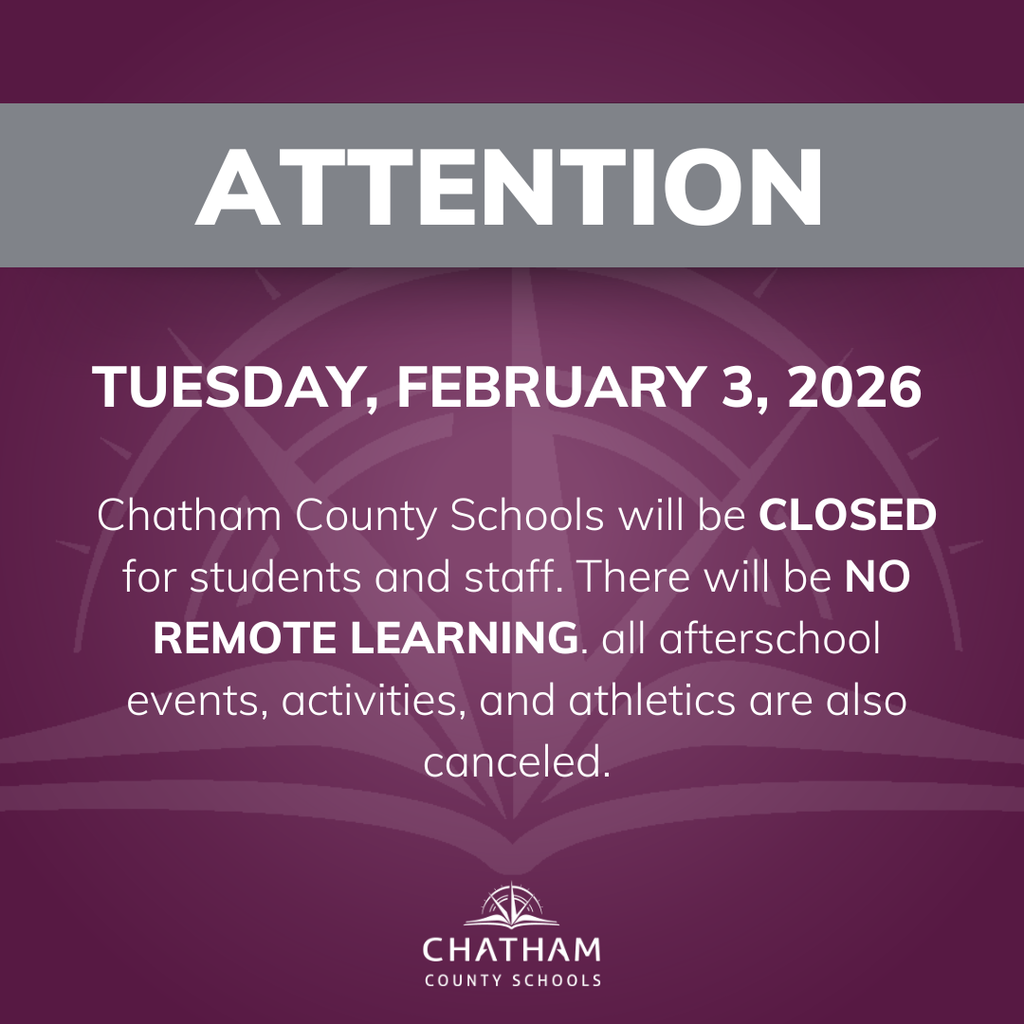 ATTENTION

TUESDAY, FEBRUARY 3, 2026

Chatham County Schools will be CLOSED for students and staff. There will be NO REMOTE LEARNING. all afterschool events, activities, and athletics are also canceled.

CHATHAM
COUNTY SCHOOLS